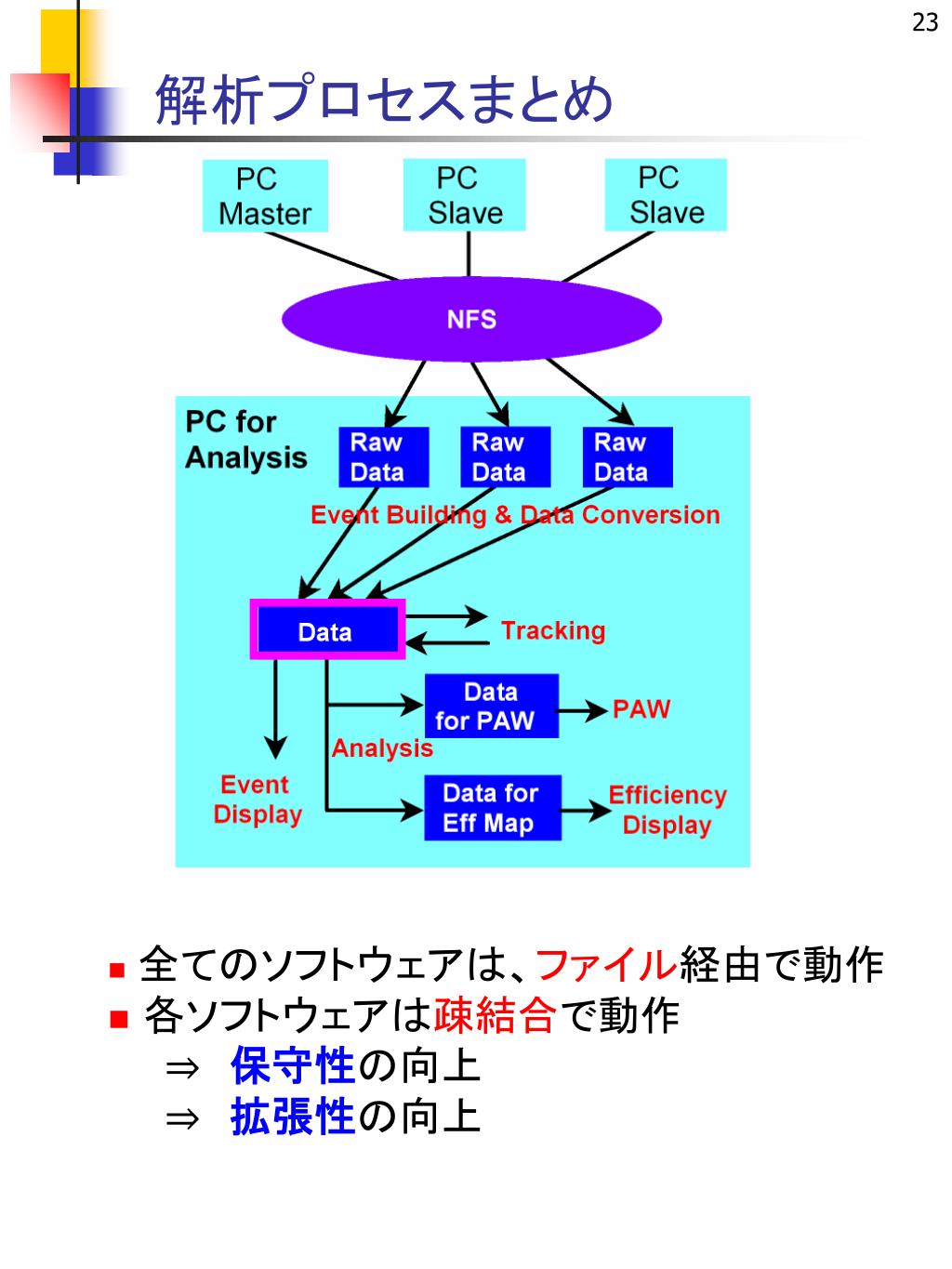 23

解析プロセスまとめ

PC Master

PC Slave

PC Slave

NFS

PC for Analysis

Raw Data

Raw Data

Raw Data

Event Building & Data Conversion

Data

Tracking

Data for PAW

PAW

Analysis

Event Display

Data for Eff Map

Efficiency Display

■ 全てのソフトウェアは、ファイル経由で動作
■ 各ソフトウェアは疎結合で動作
⇒ 保守性の向上
⇒ 拡張性の向上